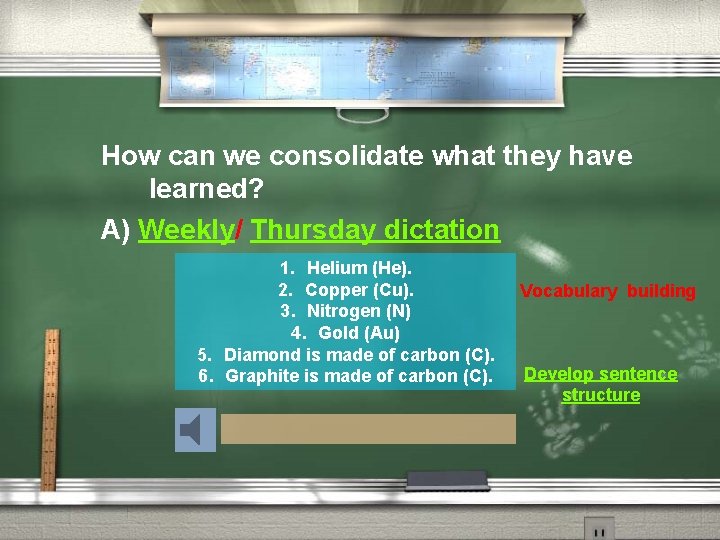 How can we consolidate what they have learned?

A) Weekly/ Thursday dictation

1. Helium (He).
2. Copper (Cu).
3. Nitrogen (N)
4. Gold (Au)
5. Diamond is made of carbon (C).
6. Graphite is made of carbon (C).

Vocabulary building

Develop sentence structure